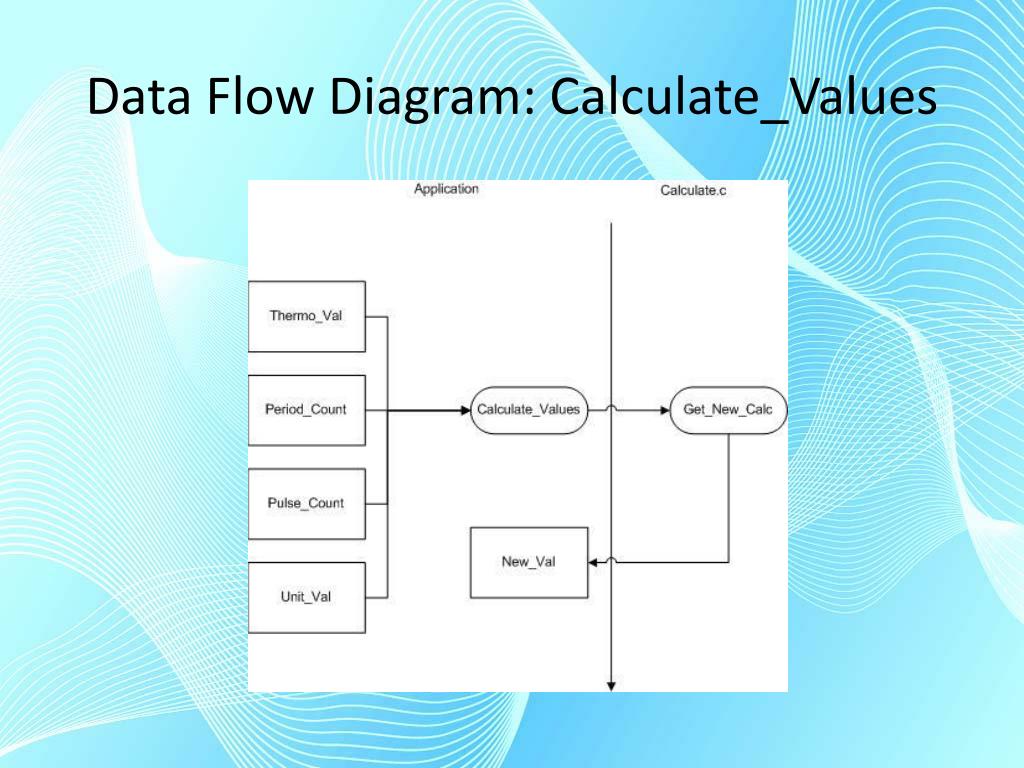 Data Flow Diagram: Calculate_Values

Application

Calculate.c

Thermo_Val

Period_Count

Pulse_Count

Unit_Val

Calculate_Values

Get_New_Calc

New_Val